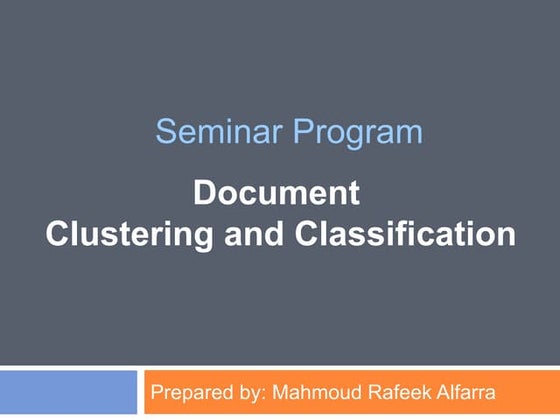 Seminar Program

Document
Clustering and Classification

Prepared by: Mahmoud Rafeek Alfarra